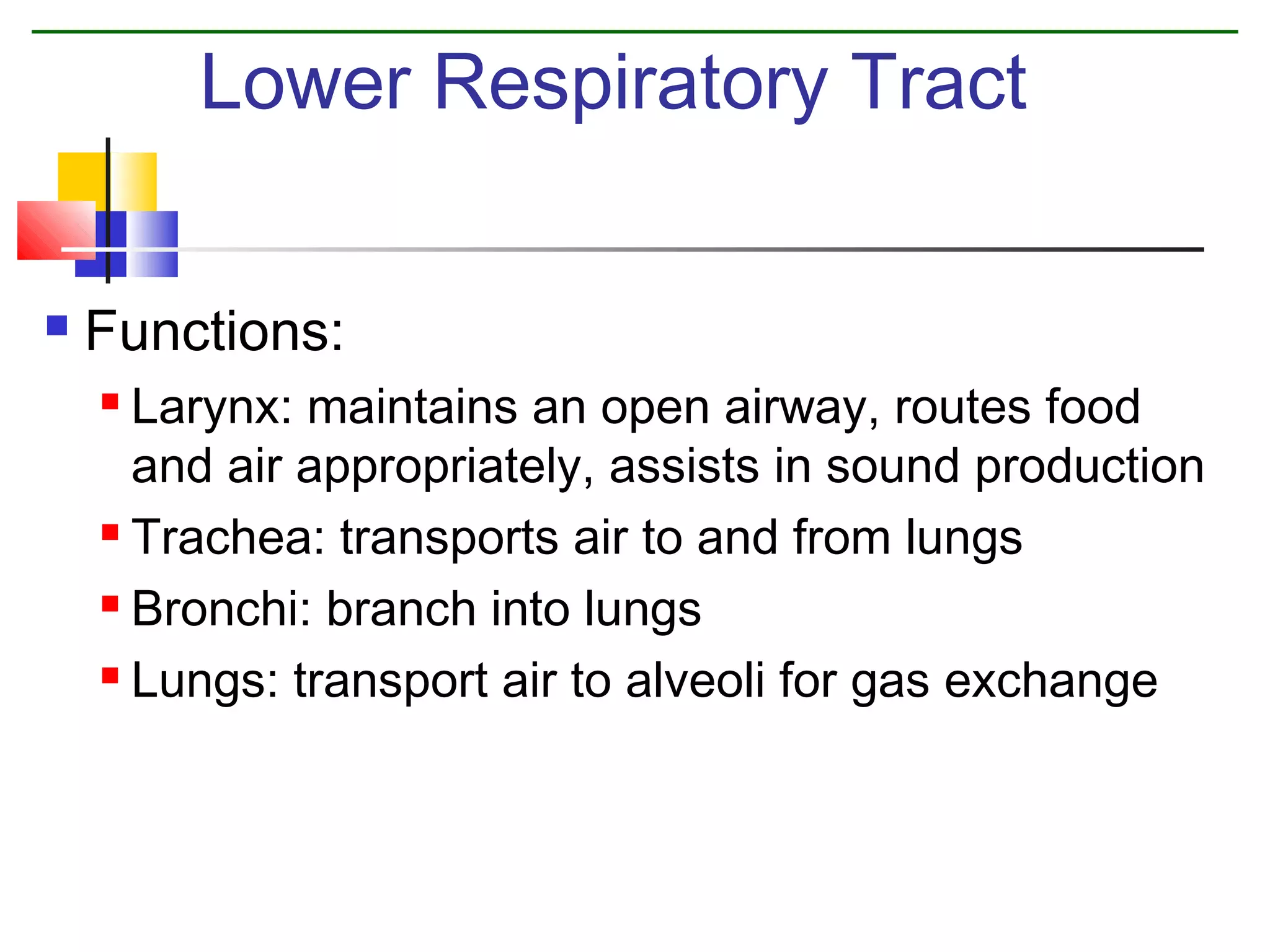 Lower Respiratory Tract

Functions:

Larynx: maintains an open airway, routes food and air appropriately, assists in sound production

Trachea: transports air to and from lungs

Bronchi: branch into lungs

Lungs: transport air to alveoli for gas exchange